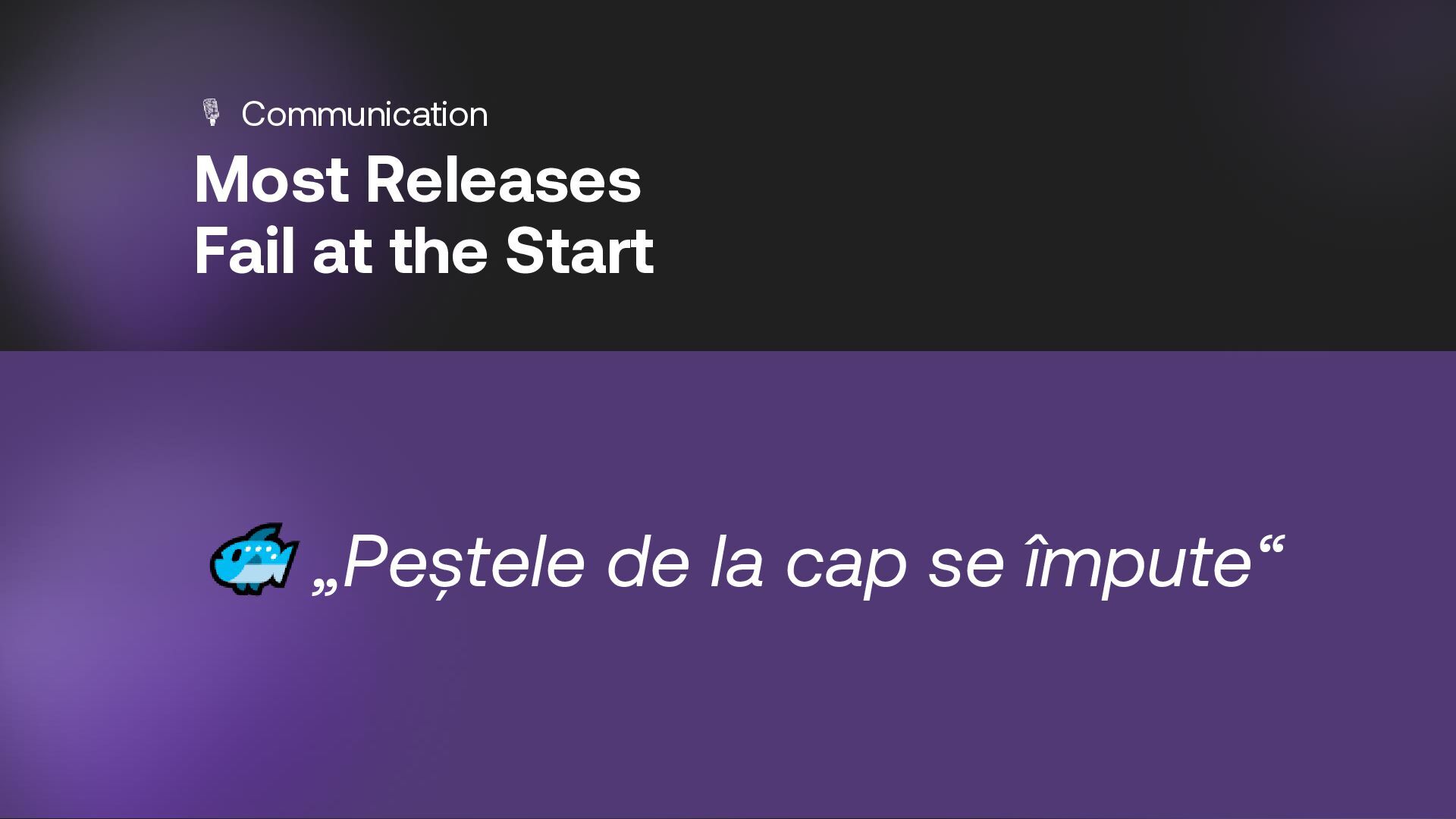 Communication

Most Releases Fail at the Start

„Peștele de la cap se împute“